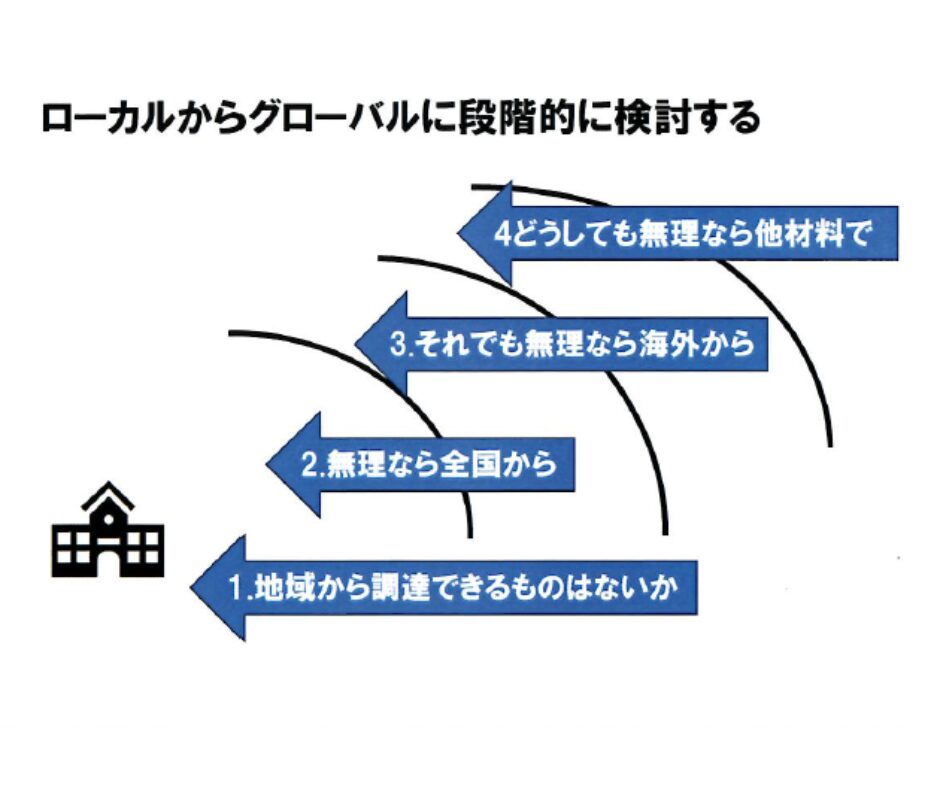 ローカルからグローバルに段階的に検討する

4どうしても無理なら他材料で

3.それでも無理なら海外から

2.無理なら全国から

1.地域から調達できるものはないか